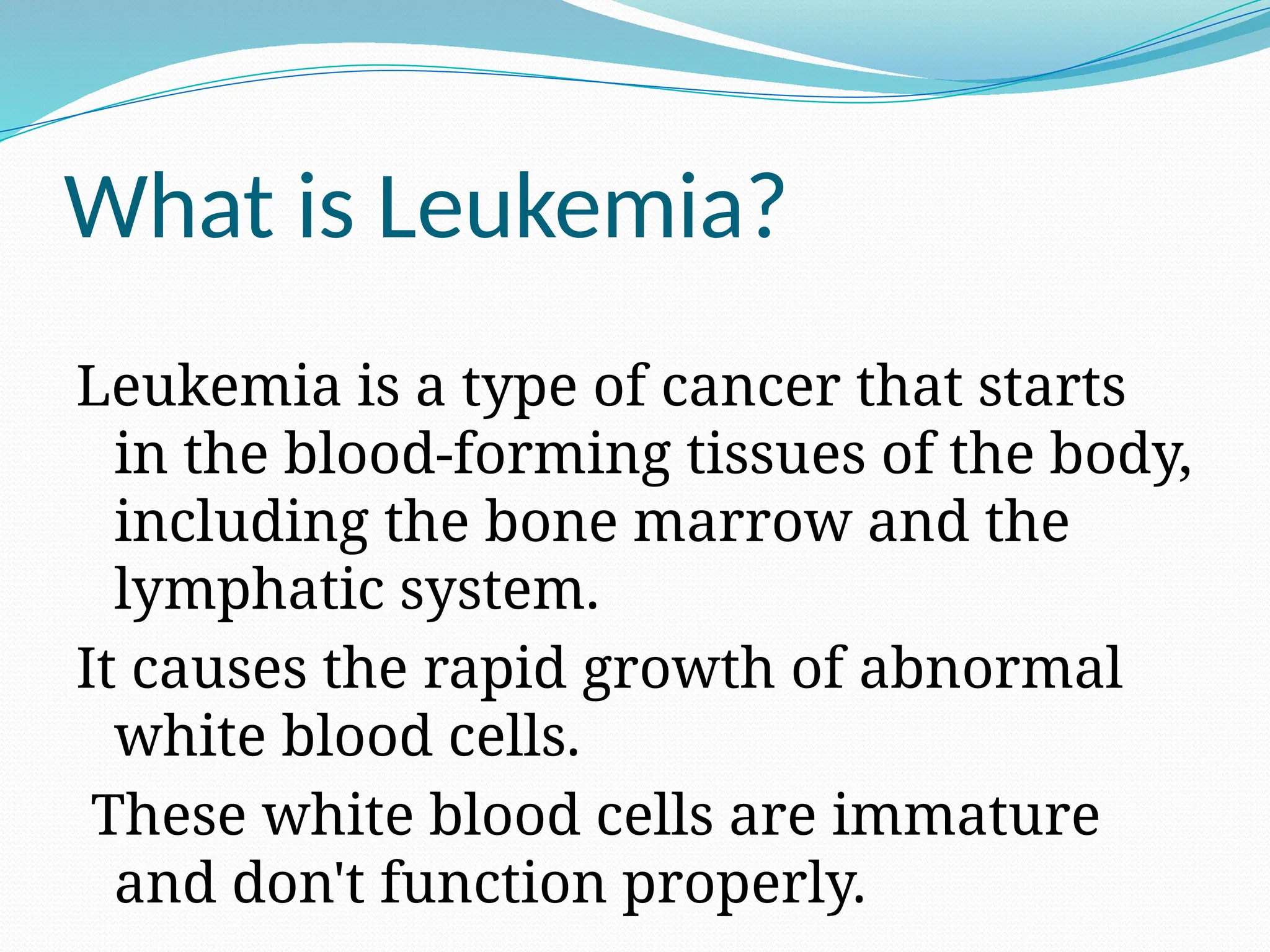 What is Leukemia?

Leukemia is a type of cancer that starts in the blood-forming tissues of the body, including the bone marrow and the lymphatic system.

It causes the rapid growth of abnormal white blood cells.

These white blood cells are immature and don't function properly.